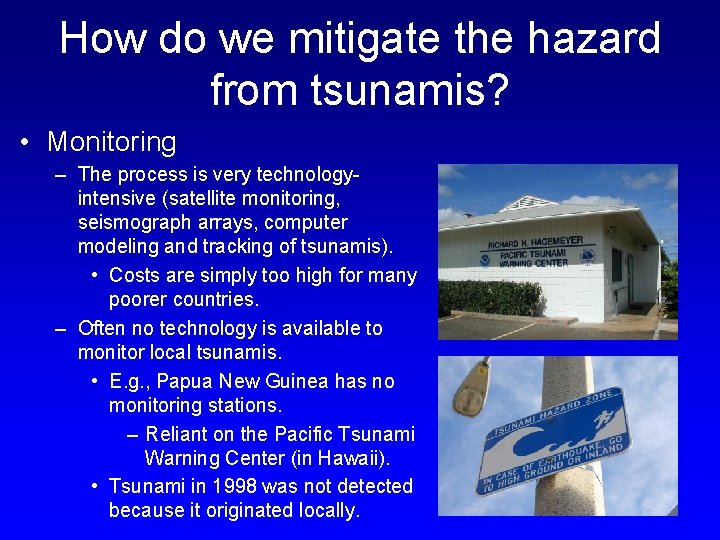 How do we mitigate the hazard from tsunamis?

• Monitoring
– The process is very technology-intensive (satellite monitoring, seismograph arrays, computer modeling and tracking of tsunamis).
• Costs are simply too high for many poorer countries.
– Often no technology is available to monitor local tsunamis.
• E.g., Papua New Guinea has no monitoring stations.
– Reliant on the Pacific Tsunami Warning Center (in Hawaii).
• Tsunami in 1998 was not detected because it originated locally.

RICHARD H. HAGEMEYER
PACIFIC TSUNAMI
WARNING CENTER

TSUNAMI HAZARD ZONE
IN CASE OF EARTHQUAKE, GO TO HIGH GROUND OR INLAND